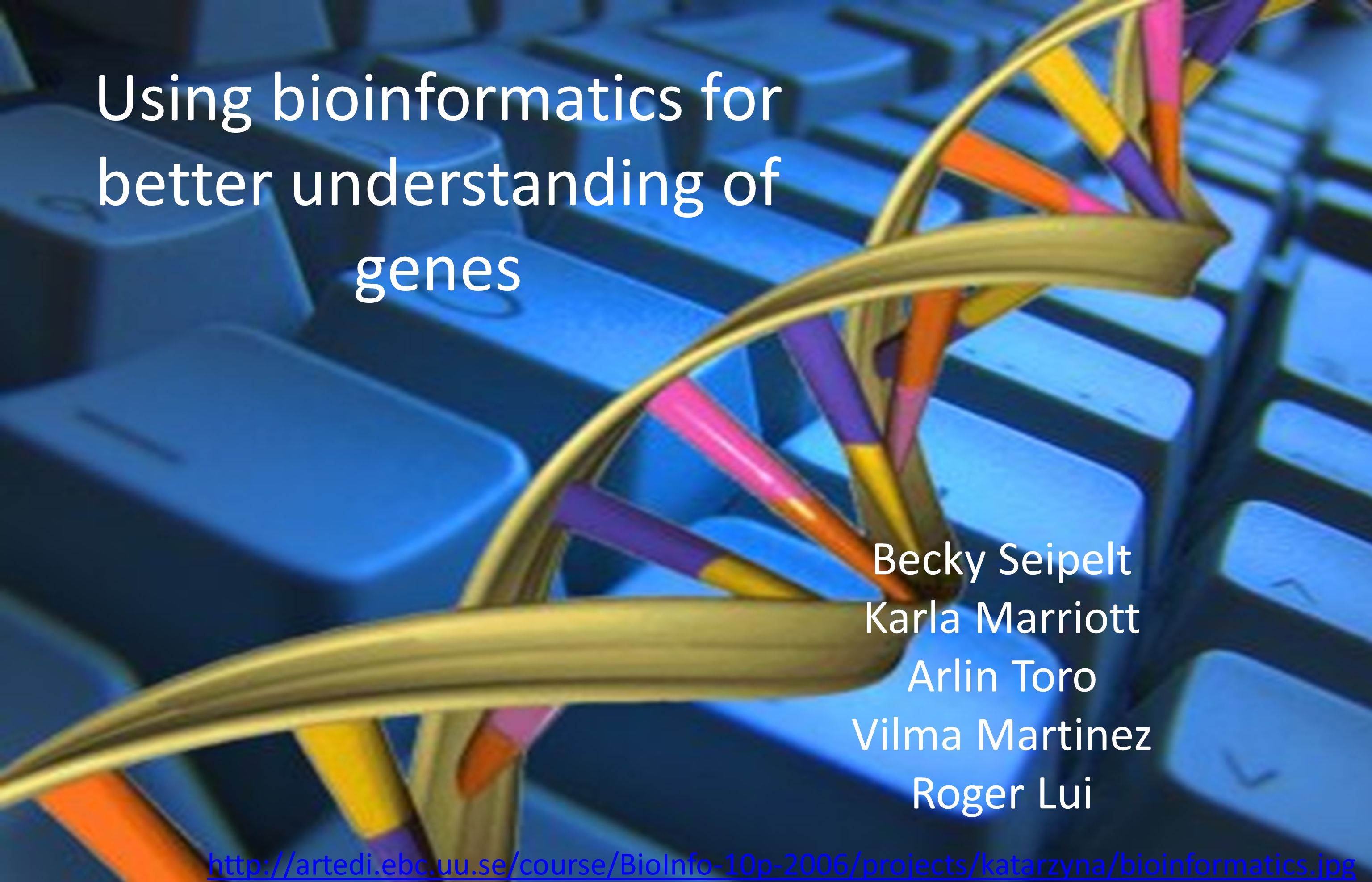 Using bioinformatics for better understanding of genes

Becky Seipelt
Karla Marriott
Arlin Toro
Vilma Martinez
Roger Lui

http://artedi.ebc.uu.se/course/BioInfo-10p-2006/projects/katarzyna/bioinformatics.jpg